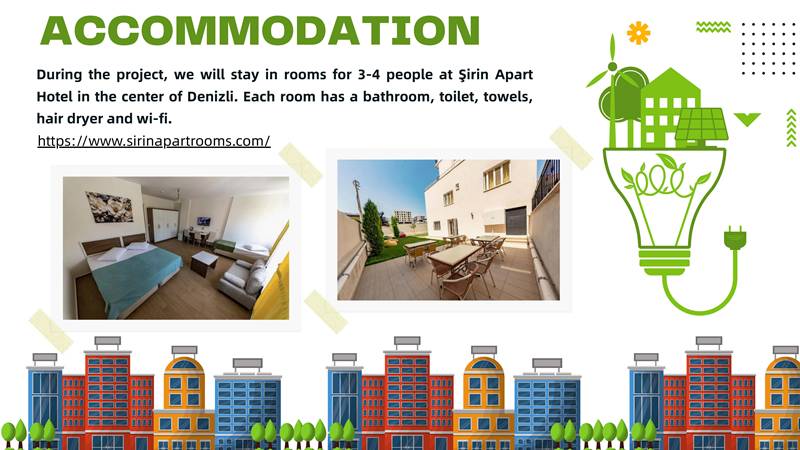 ACCOMMODATION

During the project, we will stay in rooms for 3-4 people at Şirin Apart Hotel in the center of Denizli. Each room has a bathroom, toilet, towels, hair dryer and wi-fi.

https://www.sirinapartrooms.com/